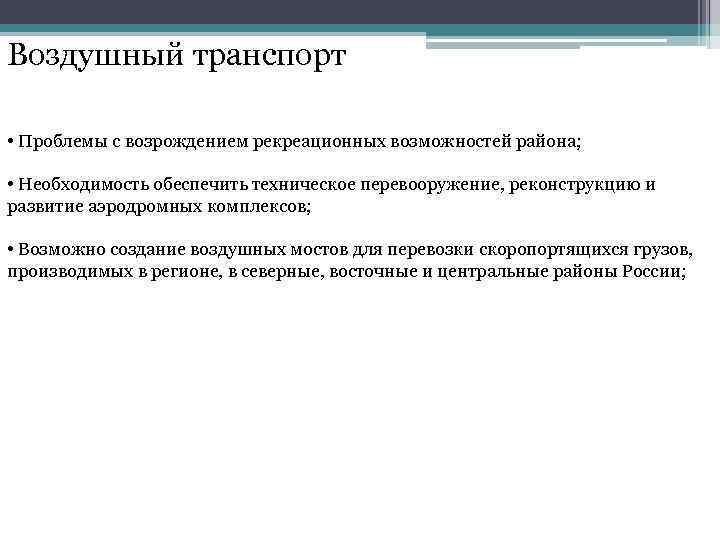 Воздушный транспорт

• Проблемы с возрождением рекреационных возможностей района;

• Необходимость обеспечить техническое перевооружение, реконструкцию и развитие аэродромных комплексов;

• Возможно создание воздушных мостов для перевозки скоропортящихся грузов, производимых в регионе, в северные, восточные и центральные районы России;